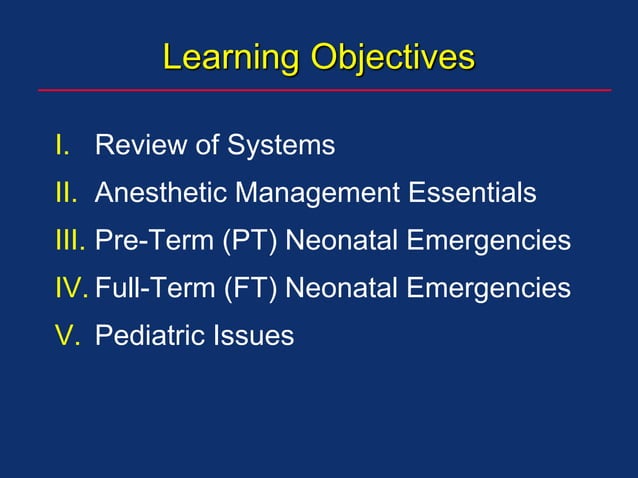 Learning Objectives

I. Review of Systems
II. Anesthetic Management Essentials
III. Pre-Term (PT) Neonatal Emergencies
IV. Full-Term (FT) Neonatal Emergencies
V. Pediatric Issues